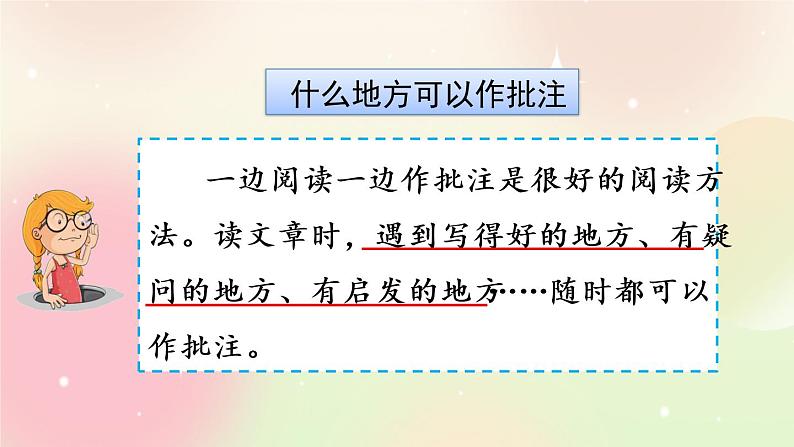 什么地方可以作批注

一边阅读一边作批注是很好的阅读方法。读文章时，遇到写得好的地方、有疑问的地方、有启发的地方……随时都可以作批注。